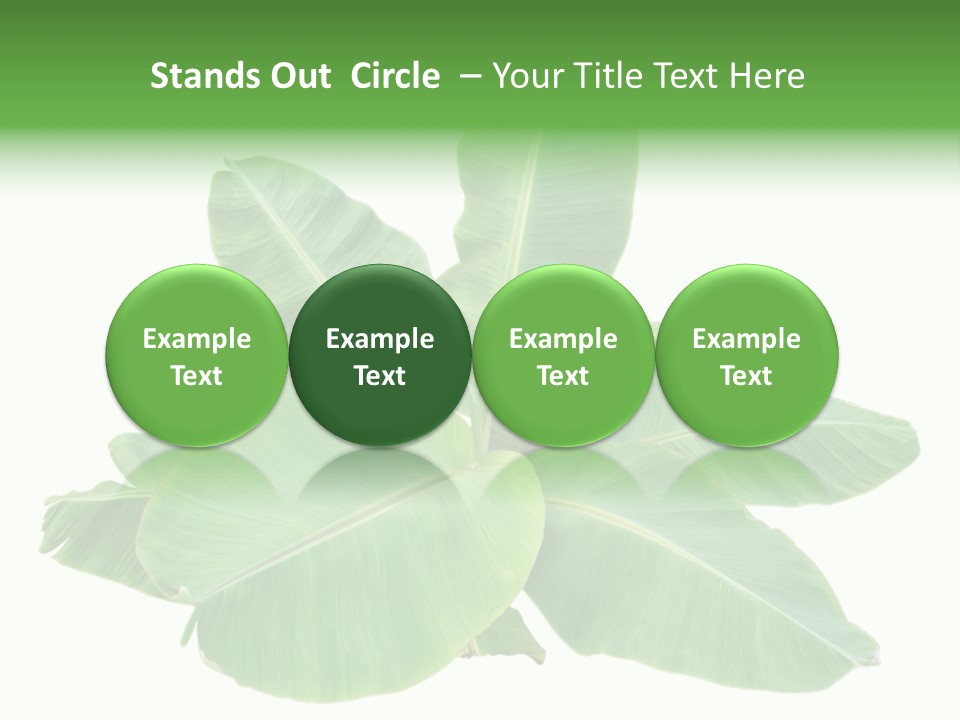 Stands Out Circle – Your Title Text Here

Example Text

Example Text

Example Text

Example Text